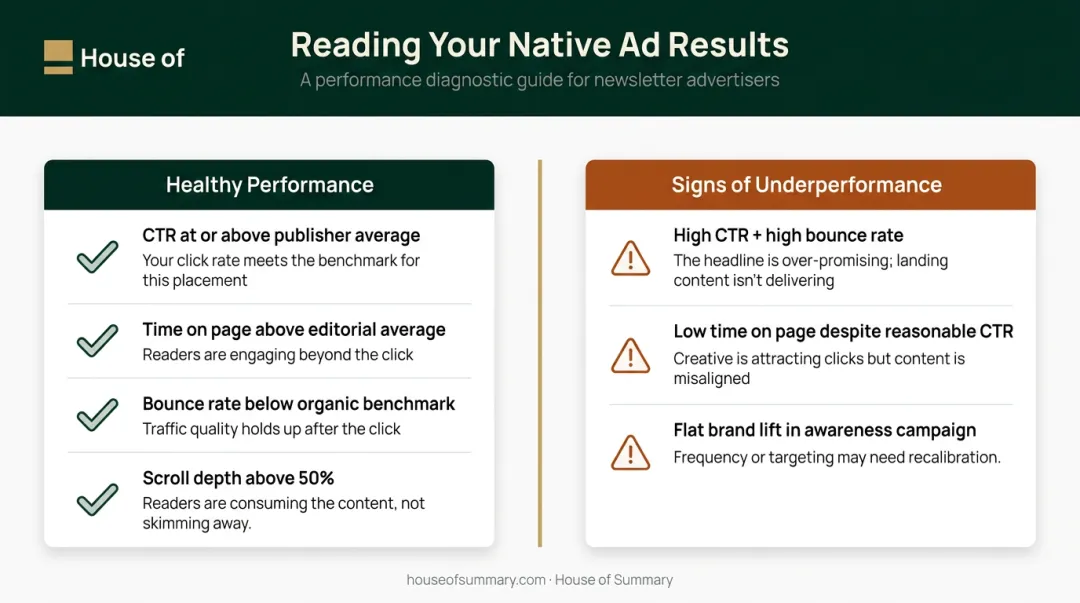 House of

Reading Your Native Ad Results

A performance diagnostic guide for newsletter advertisers

Healthy Performance

CTR at or above publisher average
Your click rate meets the benchmark for this placement

Time on page above editorial average
Readers are engaging beyond the click

Bounce rate below organic benchmark
Traffic quality holds up after the click

Scroll depth above 50%
Readers are consuming the content, not skimming away.

Signs of Underperformance

High CTR + high bounce rate
The headline is over-promising; landing content isn't delivering

Low time on page despite reasonable CTR
Creative is attracting clicks but content is misaligned

Flat brand lift in awareness campaign
Frequency or targeting may need recalibration.

houseofsummary.com · House of Summary